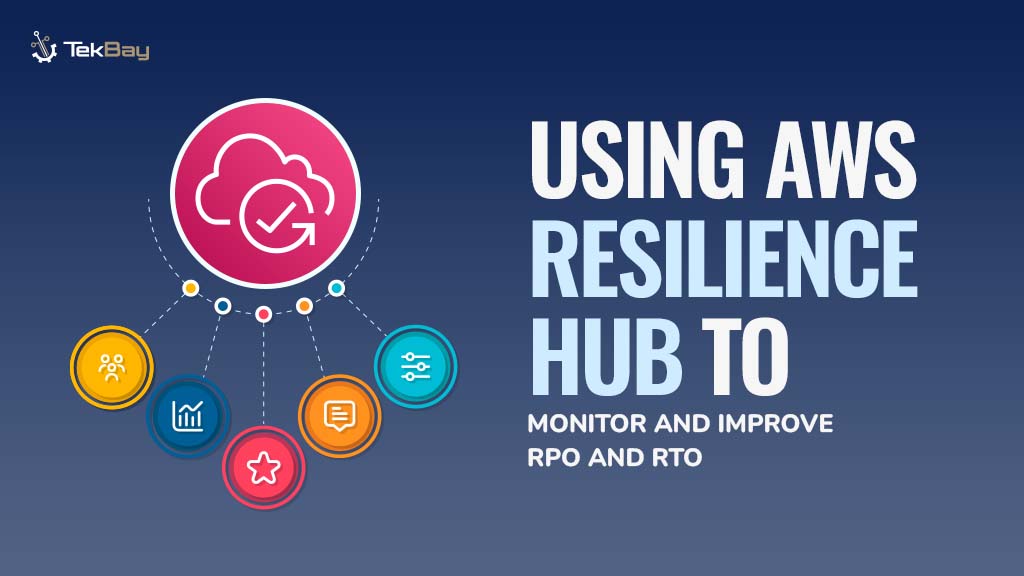 TekBay

USING AWS RESILIENCE HUB TO

MONITOR AND IMPROVE RPO AND RTO